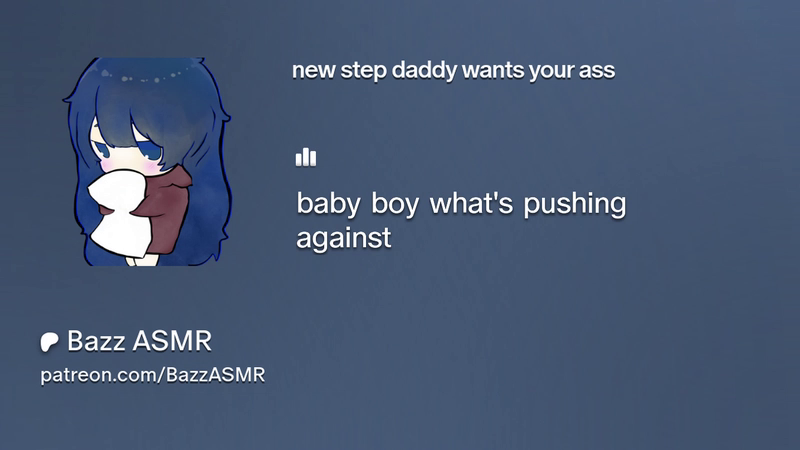 new step daddy wants your ass

baby boy what's pushing against

Bazz ASMR
patreon.com/BazzASMR